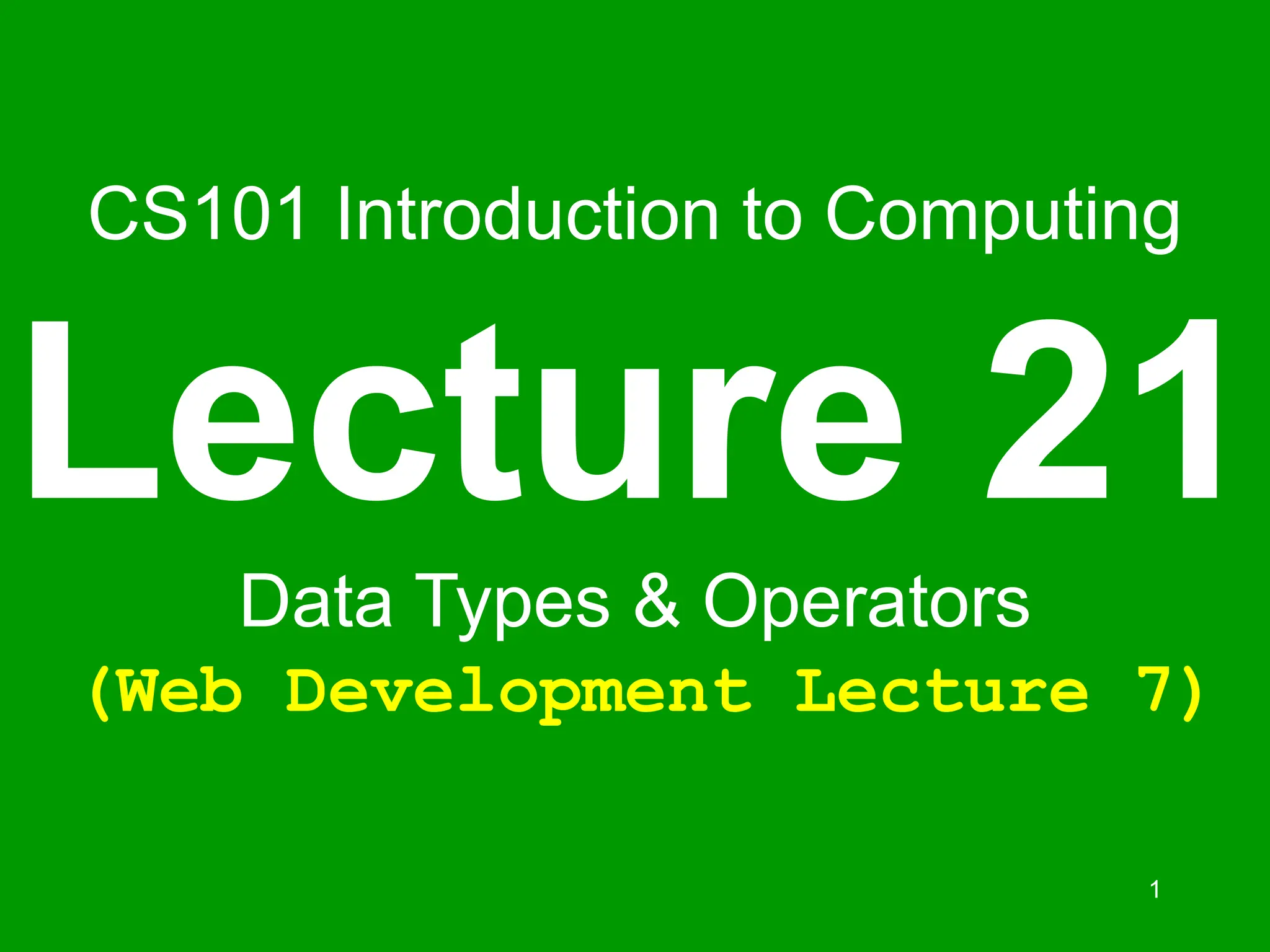 CS101 Introduction to Computing

Lecture 21

Data Types & Operators

(Web Development Lecture 7)

1